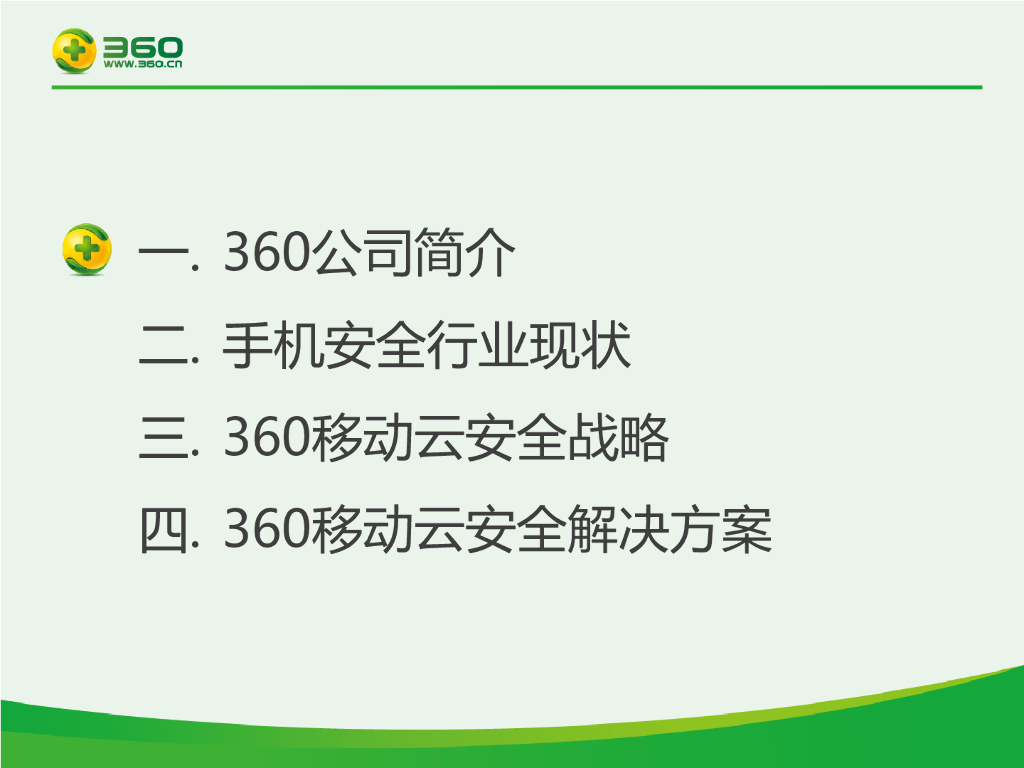 360
WWW.360.cn

一. 360公司简介
二. 手机安全行业现状
三. 360移动云安全战略
四. 360移动云安全解决方案